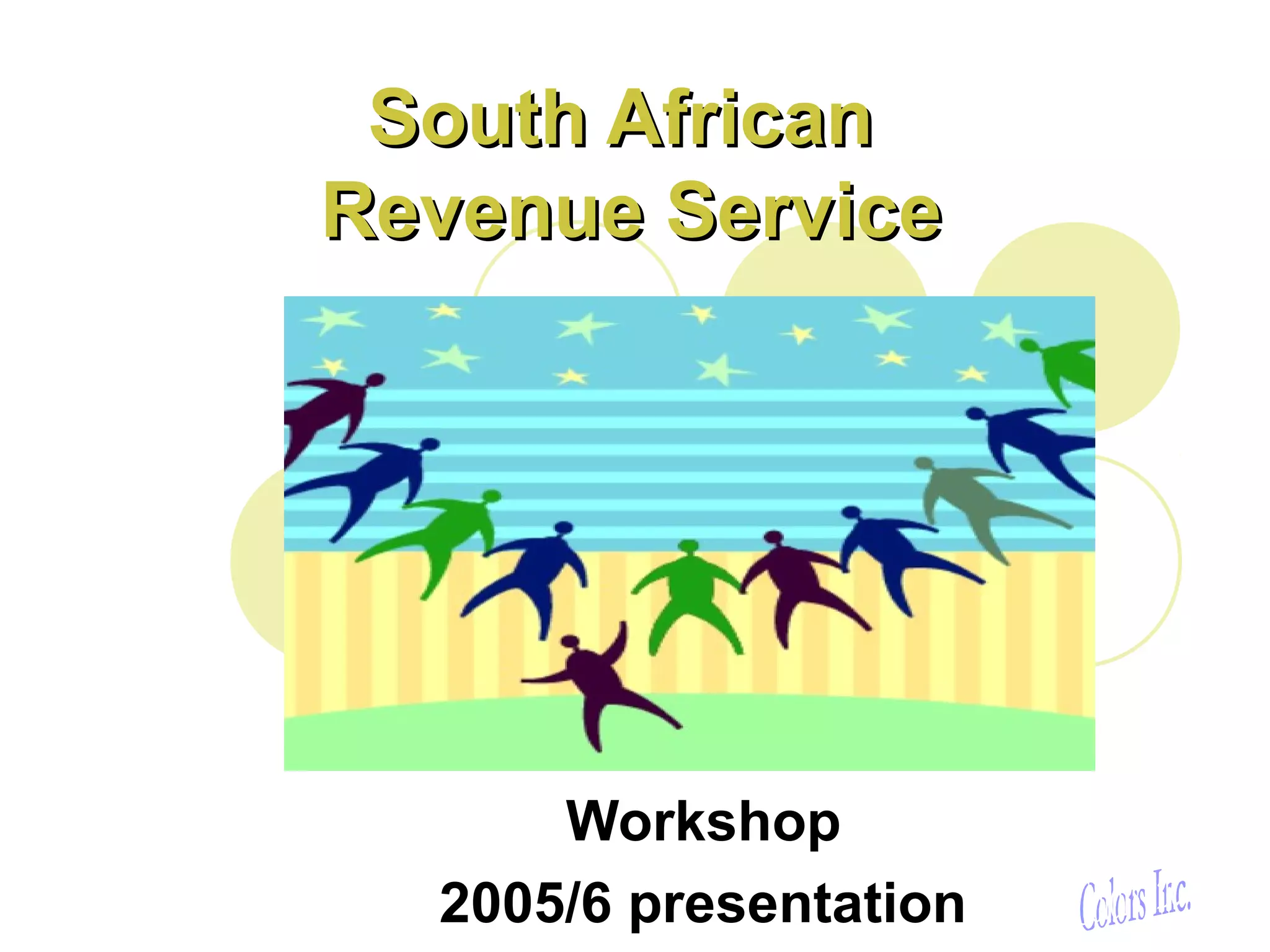 South African Revenue Service

Workshop

2005/6 presentation

Colors Inc.